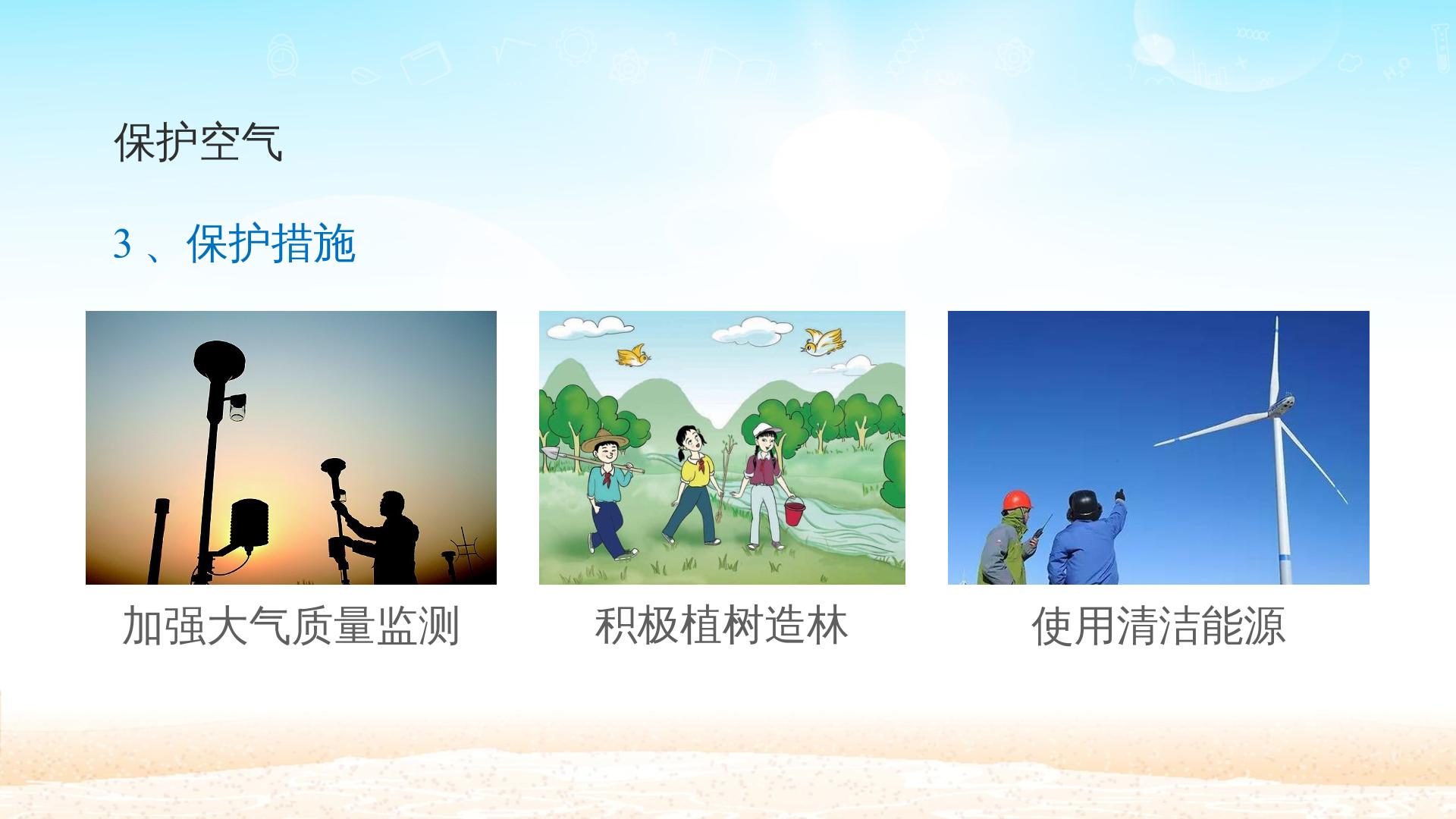 保护空气

3、保护措施

加强大气质量监测

积极植树造林

使用清洁能源